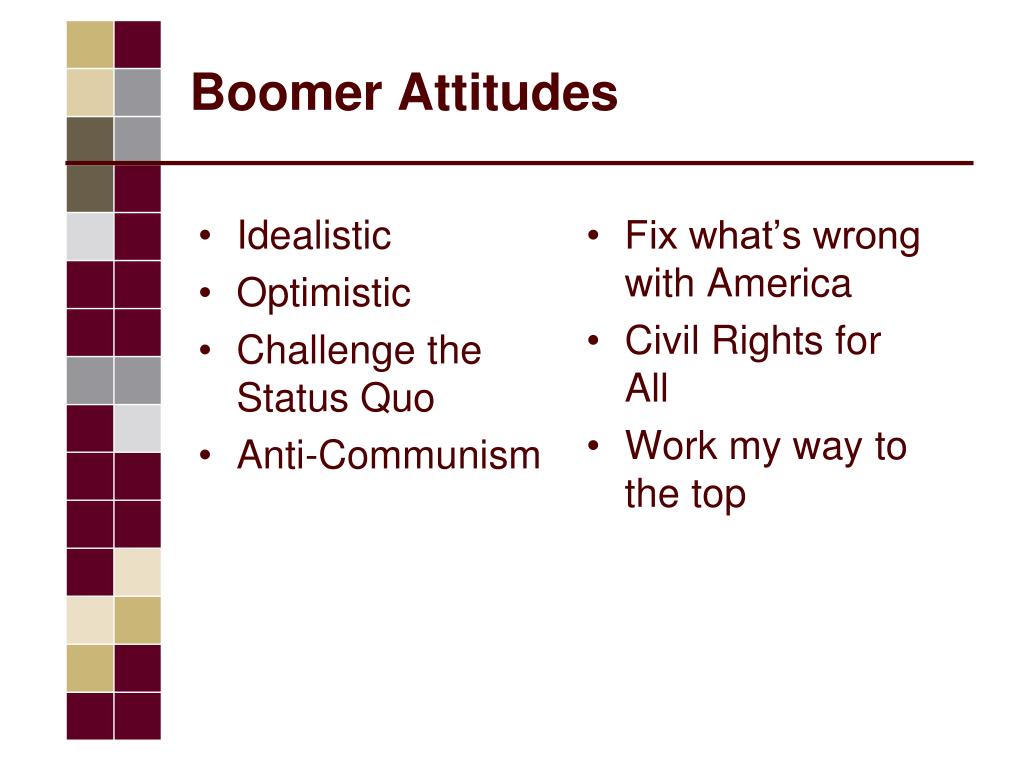 Boomer Attitudes

• Idealistic
• Optimistic
• Challenge the Status Quo
• Anti-Communism

• Fix what’s wrong with America
• Civil Rights for All
• Work my way to the top